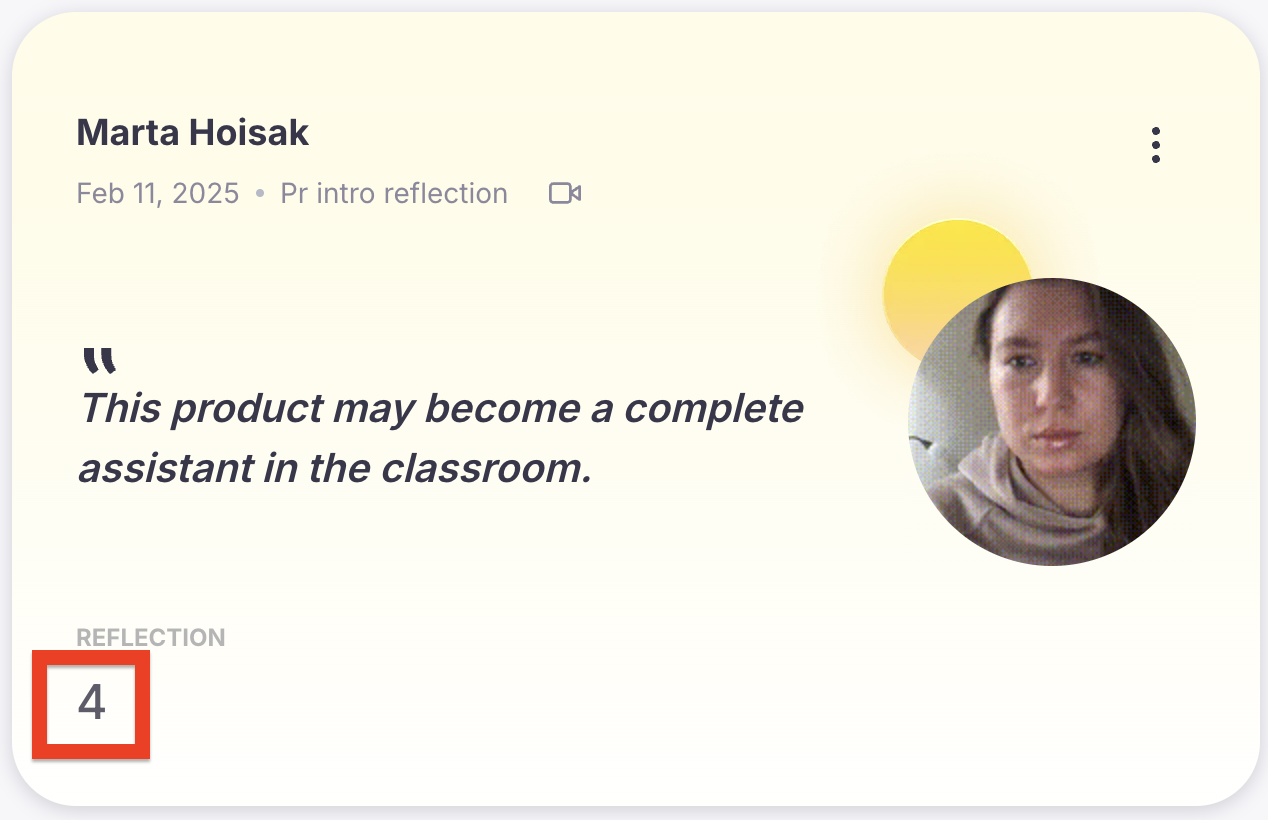 Marta Hoisak

Feb 11, 2025 • Pr intro reflection

"
This product may become a complete assistant in the classroom.

REFLECTION

4